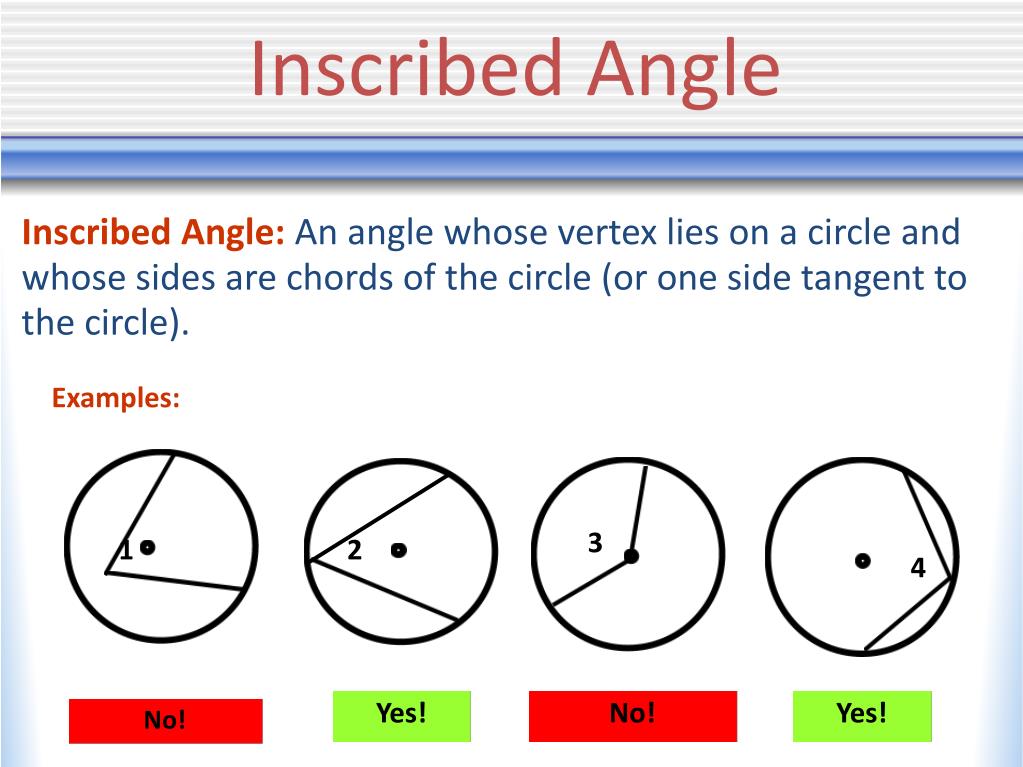 Inscribed Angle

Inscribed Angle: An angle whose vertex lies on a circle and whose sides are chords of the circle (or one side tangent to the circle).

Examples:

1

2

3

4

No!

Yes!

No!

Yes!